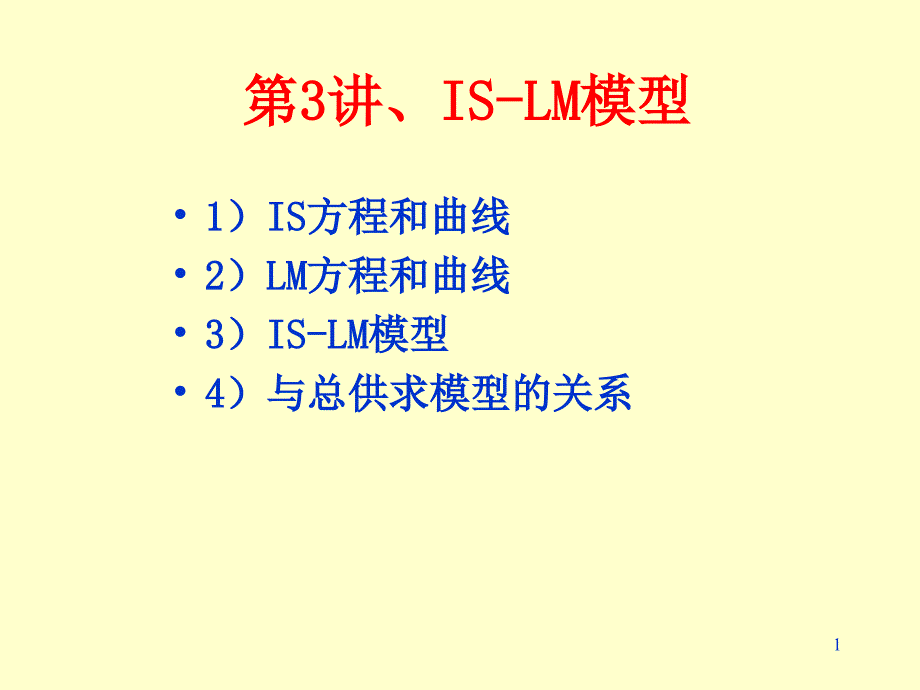 第3讲、IS-LM模型

• 1）IS方程和曲线
• 2）LM方程和曲线
• 3）IS-LM模型
• 4）与总供求模型的关系

1